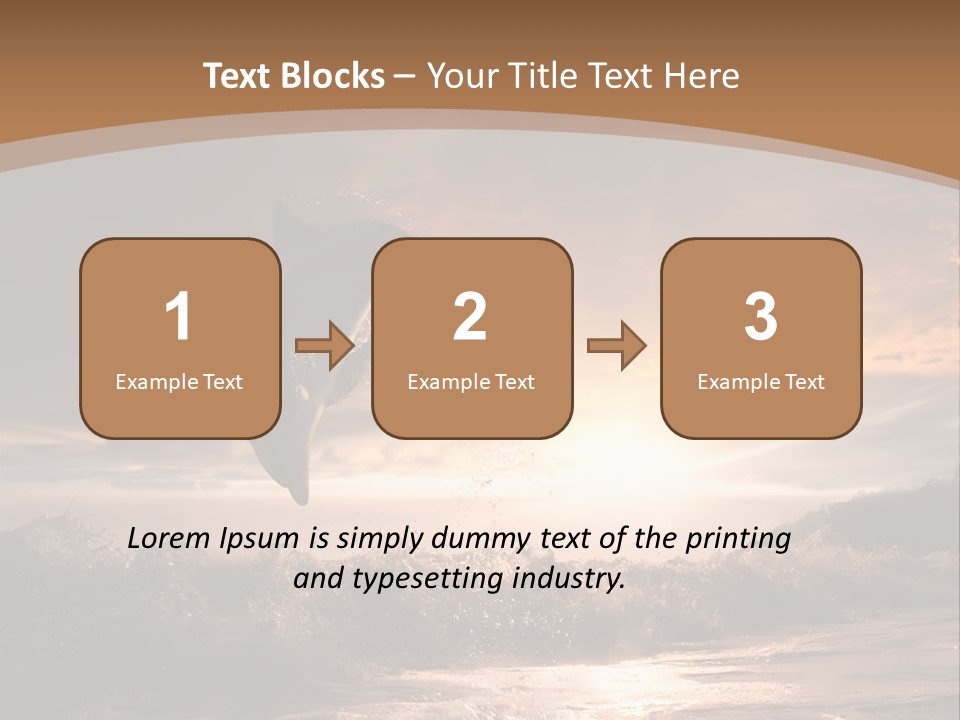 Text Blocks – Your Title Text Here

1
Example Text

2
Example Text

3
Example Text

Lorem Ipsum is simply dummy text of the printing and typesetting industry.